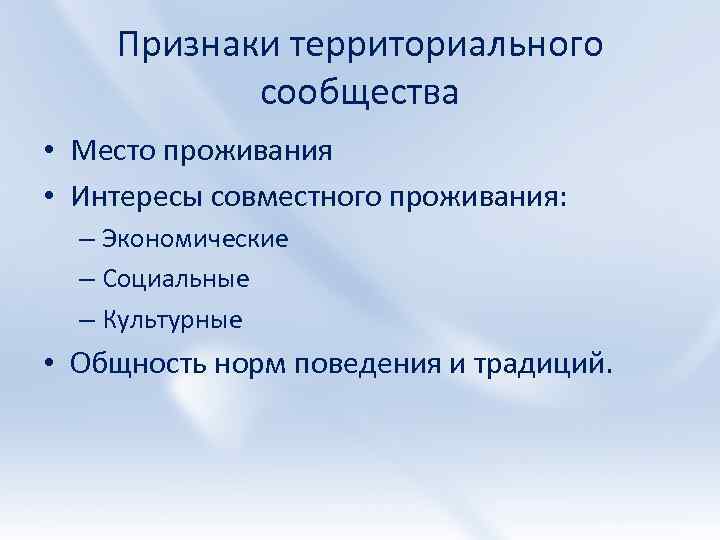 Признаки территориального сообщества

• Место проживания
• Интересы совместного проживания:
– Экономические
– Социальные
– Культурные
• Общность норм поведения и традиций.